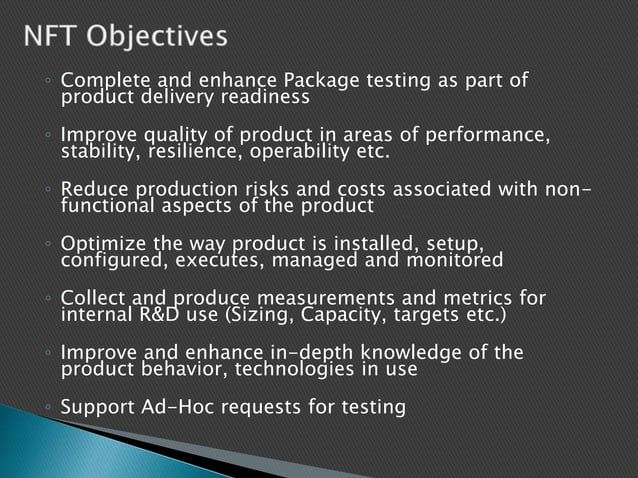 NFT Objectives

◦ Complete and enhance Package testing as part of product delivery readiness

◦ Improve quality of product in areas of performance, stability, resilience, operability etc.

◦ Reduce production risks and costs associated with non-functional aspects of the product

◦ Optimize the way product is installed, setup, configured, executes, managed and monitored

◦ Collect and produce measurements and metrics for internal R&D use (Sizing, Capacity, targets etc.)

◦ Improve and enhance in-depth knowledge of the product behavior, technologies in use

◦ Support Ad-Hoc requests for testing